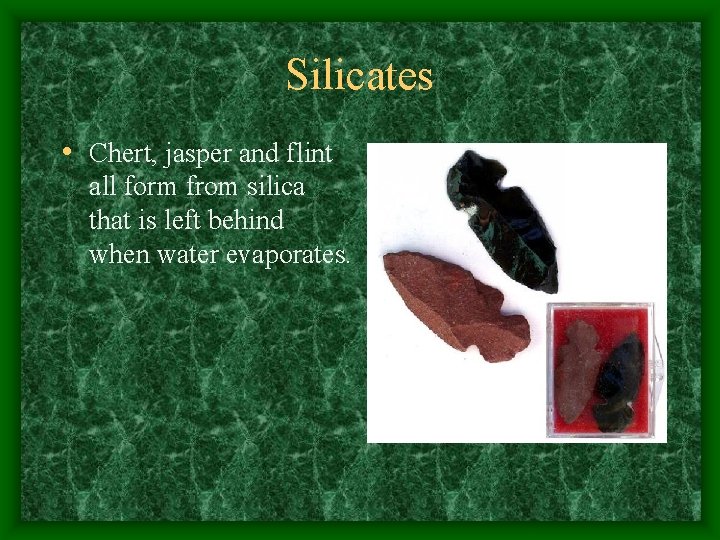 Silicates

• Chert, jasper and flint all form from silica that is left behind when water evaporates.